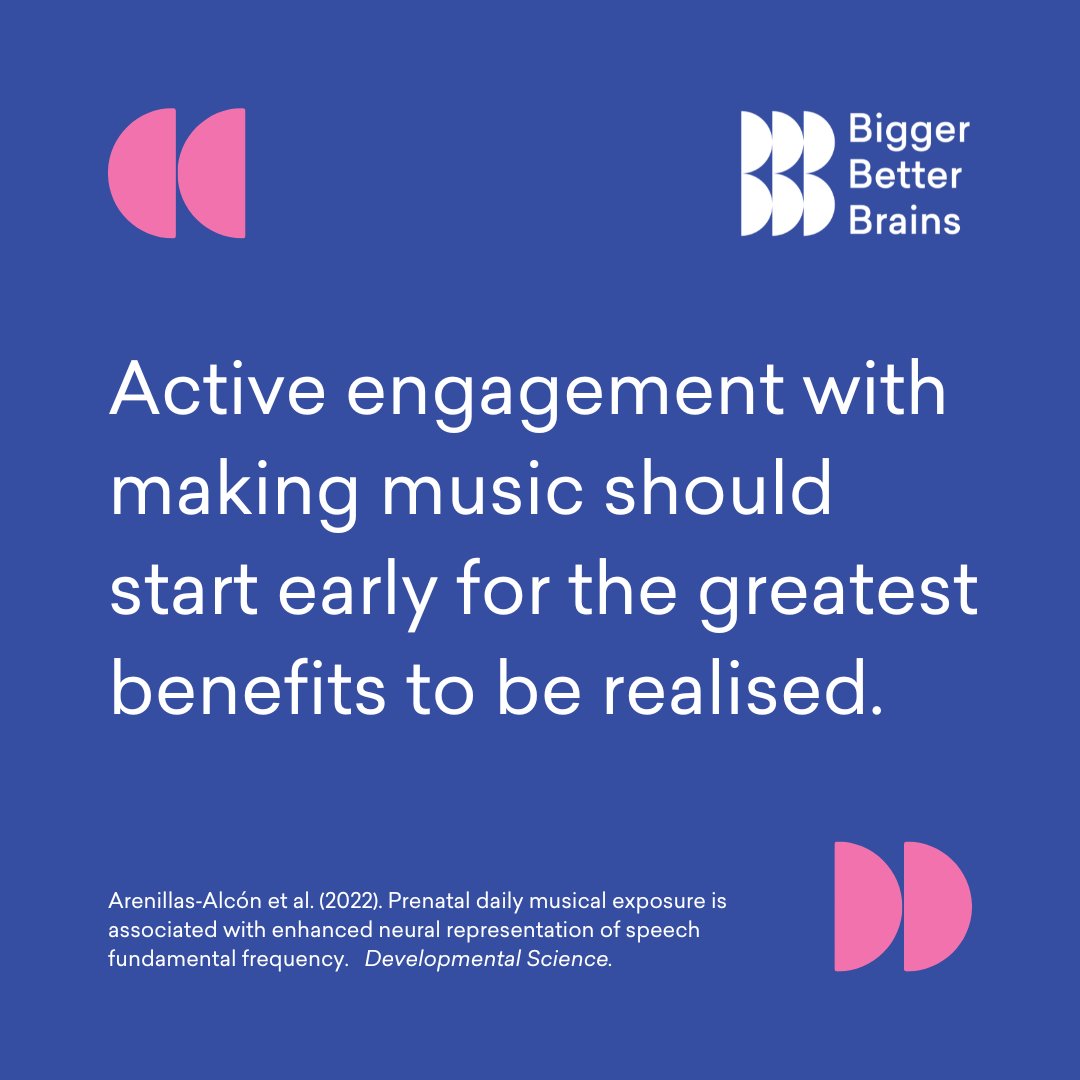 Bigger Better Brains

Active engagement with making music should start early for the greatest benefits to be realised.

Arenillas-Alcón et al. (2022). Prenatal daily musical exposure is associated with enhanced neural representation of speech fundamental frequency. Developmental Science.